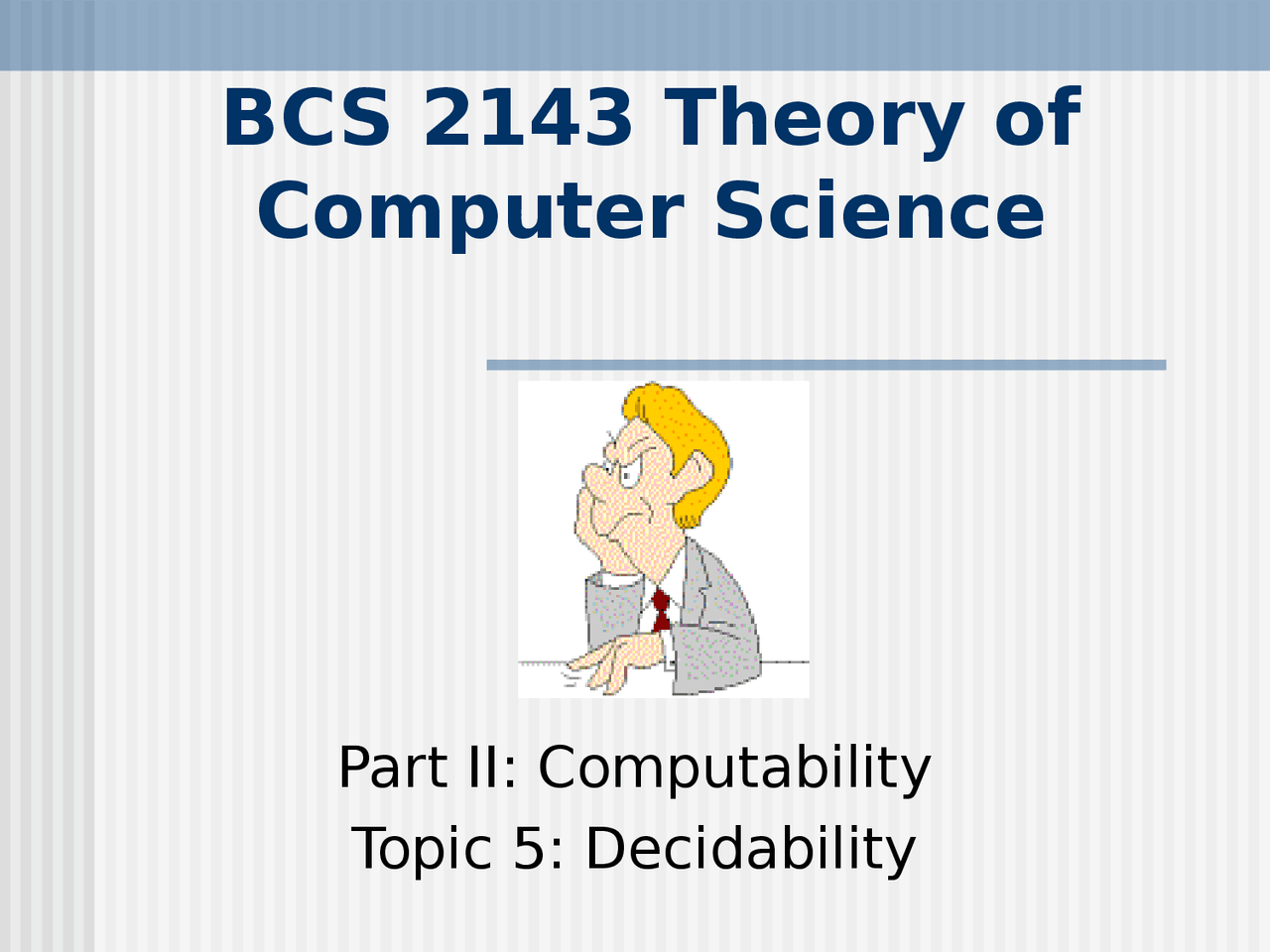 BCS 2143 Theory of Computer Science

Part II: Computability
Topic 5: Decidability